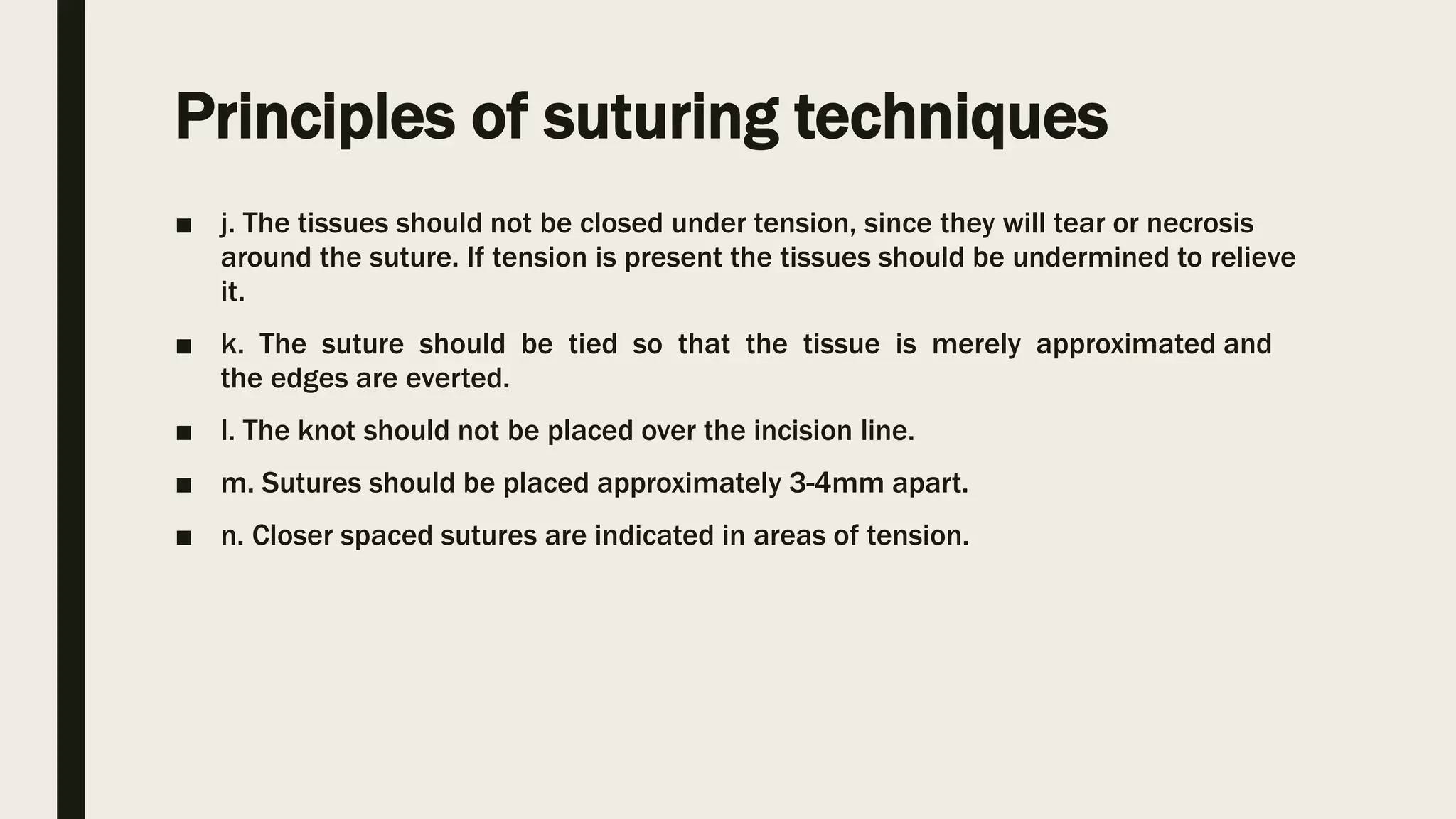 Principles of suturing techniques

■ j. The tissues should not be closed under tension, since they will tear or necrosis around the suture. If tension is present the tissues should be undermined to relieve it.

■ k. The suture should be tied so that the tissue is merely approximated and the edges are everted.

■ l. The knot should not be placed over the incision line.

■ m. Sutures should be placed approximately 3-4mm apart.

■ n. Closer spaced sutures are indicated in areas of tension.